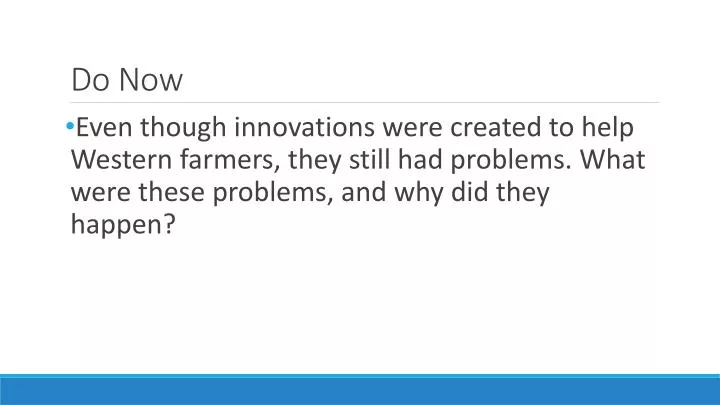 Do Now

•Even though innovations were created to help Western farmers, they still had problems. What were these problems, and why did they happen?